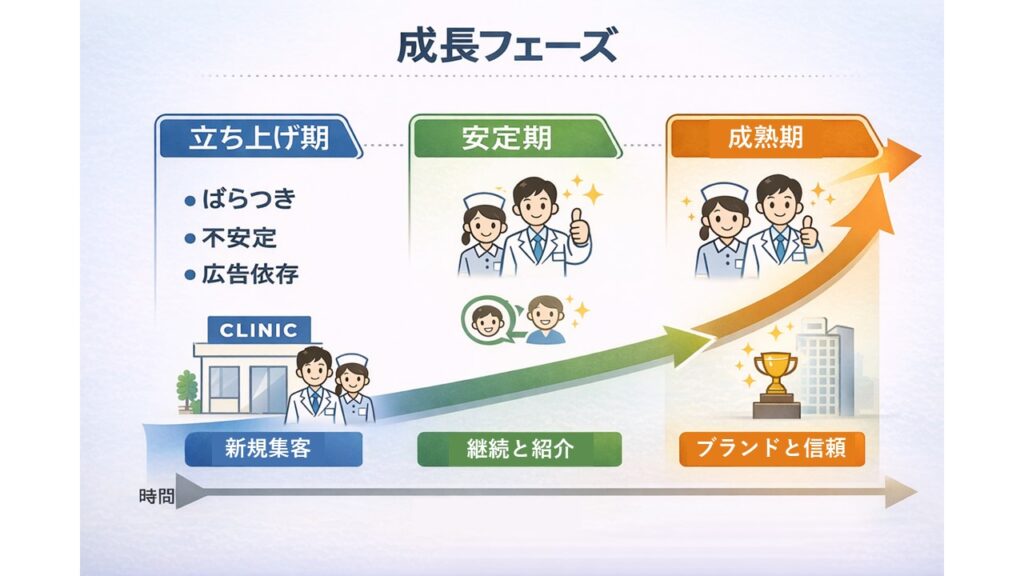 成長フェーズ

立ち上げ期

• ばらつき
• 不安定
• 広告依存

CLINIC

新規集客

安定期

継続と紹介

成熟期

ブランドと信頼

時間